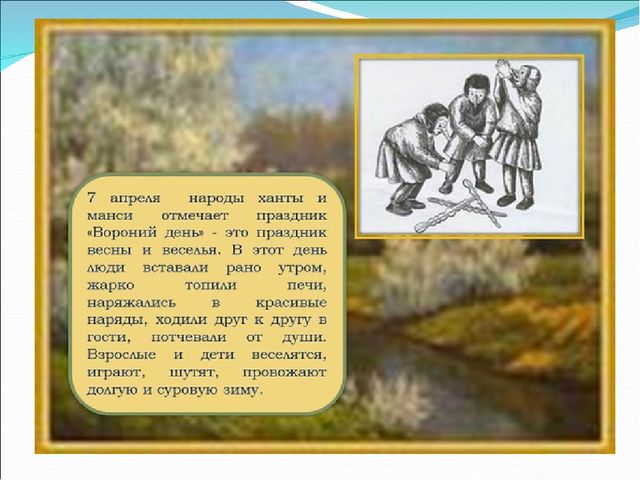 7 апреля народы ханты и манси отмечает праздник «Вороний день» - это праздник весны и веселья. В этот день люди вставали рано утром, жарко топили печи, наряжались в красивые наряды, ходили друг к другу в гости, потчевали от души. Взрослые и дети веселятся, играют, шутят, провожают долгую и суровую зиму.